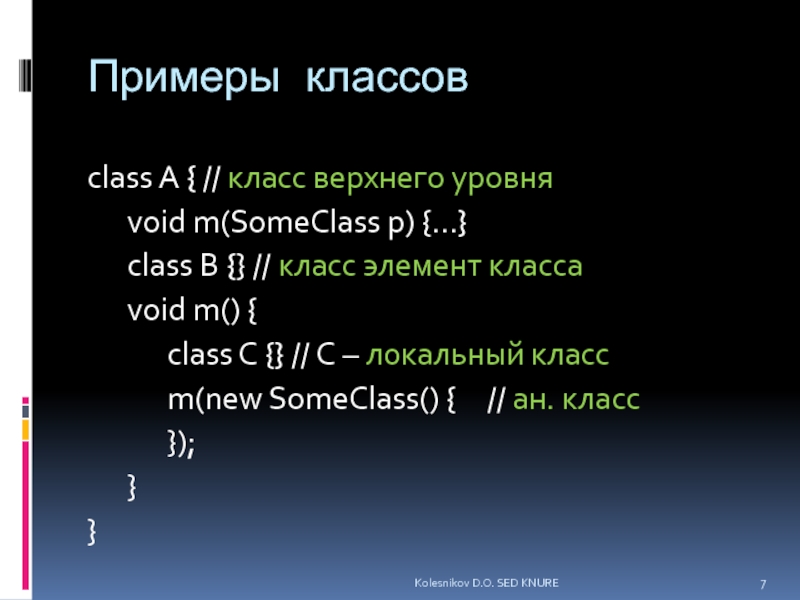 Примеры классов

class A { // класс верхнего уровня
void m(SomeClass p) {…}
class B {} // класс элемент класса
void m() {
class C {} // C – локальный класс
m(new SomeClass() { // ан. класс
});
}
}

Kolesnikov D.O. SED KNURE

7